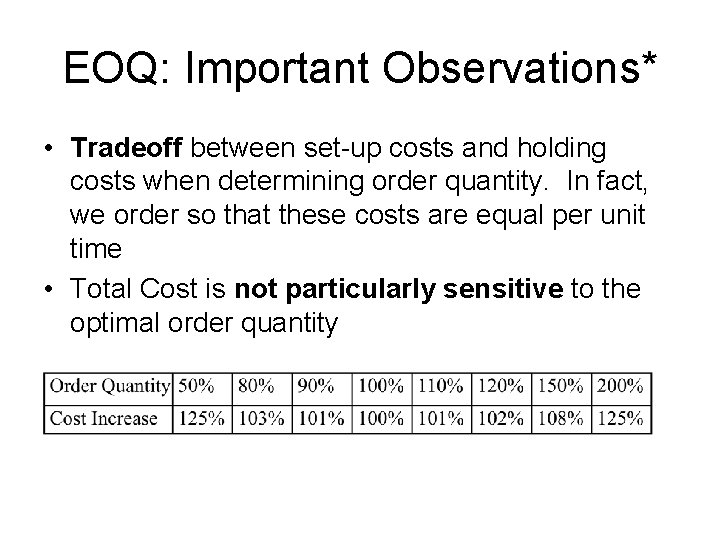 EOQ: Important Observations*

• Tradeoff between set-up costs and holding costs when determining order quantity. In fact, we order so that these costs are equal per unit time

• Total Cost is not particularly sensitive to the optimal order quantity

| Order Quantity | 50% | 80% | 90% | 100% | 110% | 120% | 150% | 200% |
|---|---|---|---|---|---|---|---|---|
| Cost Increase | 125% | 103% | 101% | 100% | 101% | 102% | 108% | 125% |